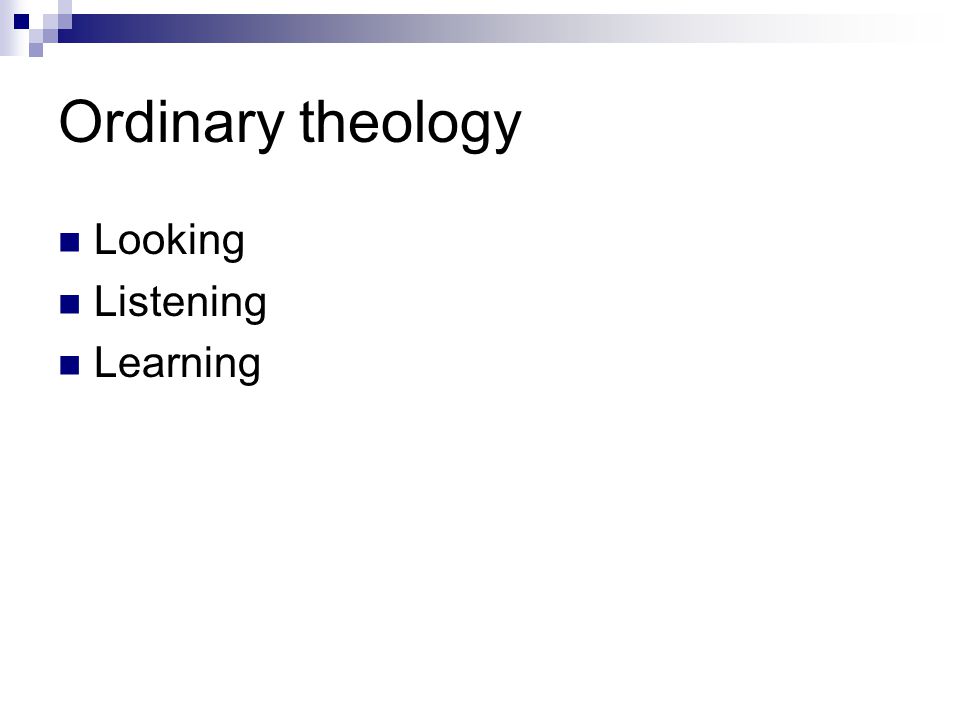 Ordinary theology

- Looking
- Listening
- Learning